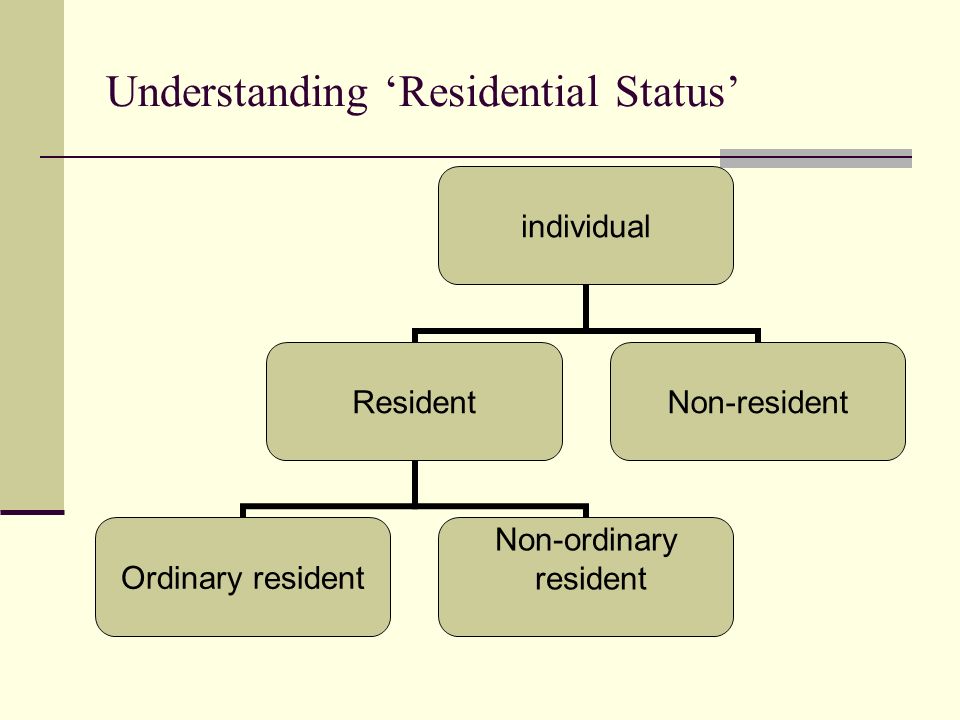 Understanding ‘Residential Status’

individual

Resident

Non-resident

Ordinary resident

Non-ordinary resident